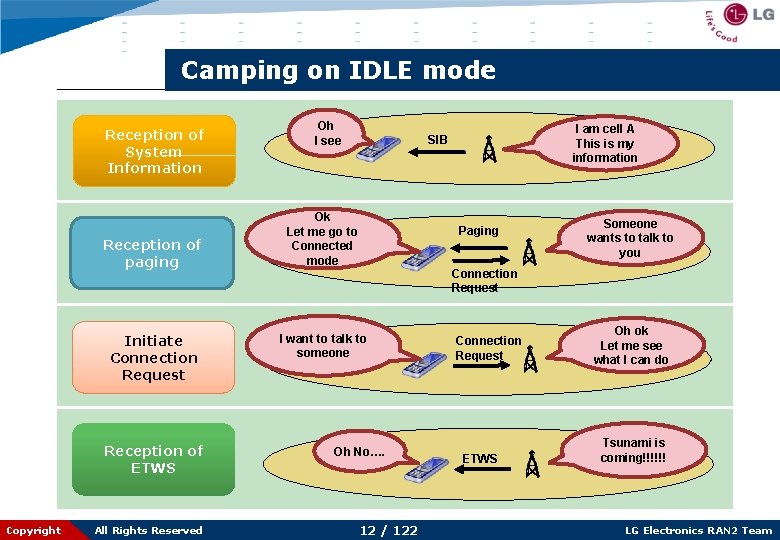 LG
Life's Good

Camping on IDLE mode

Reception of System Information

Oh I see

SIB

I am cell A This is my information

Reception of paging

Ok Let me go to Connected mode

Paging

Connection Request

Someone wants to talk to you

Initiate Connection Request

I want to talk to someone

Connection Request

Oh ok Let me see what I can do

Reception of ETWS

Oh No....

ETWS

Tsunami is coming!!!!!!

Copyright All Rights Reserved 12 / 122 LG Electronics RAN2 Team